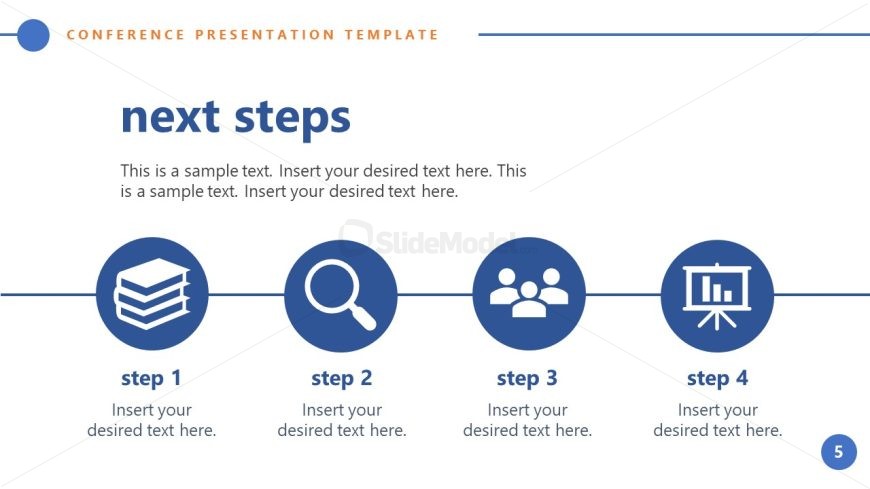 CONFERENCE PRESENTATION TEMPLATE

next steps

This is a sample text. Insert your desired text here. This is a sample text. Insert your desired text here.

SlideModel

step 1

Insert your desired text here.

step 2

Insert your desired text here.

step 3

Insert your desired text here.

step 4

Insert your desired text here.

5